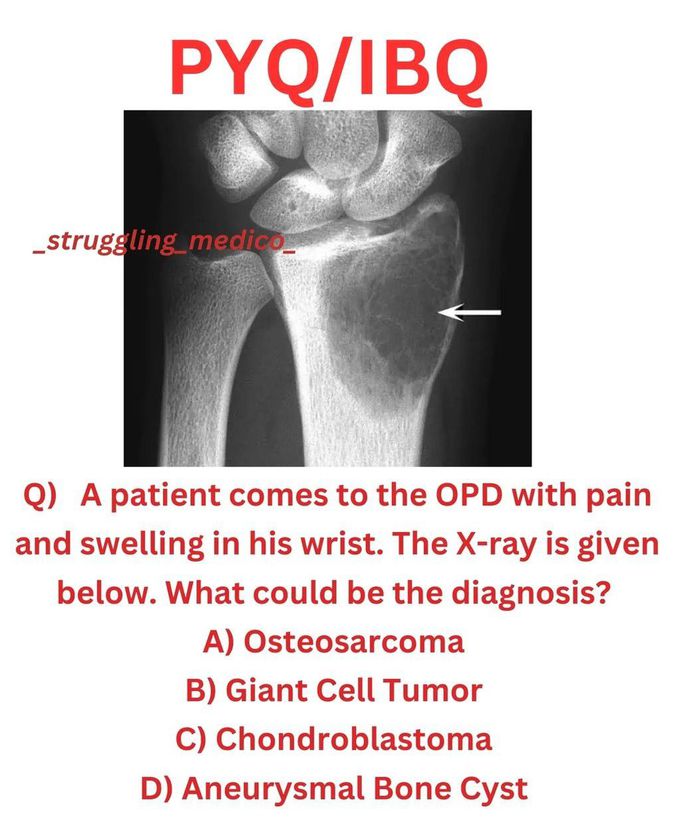 PYQ/IBQ

_struggling_medico_

Q) A patient comes to the OPD with pain and swelling in his wrist. The X-ray is given below. What could be the diagnosis?
A) Osteosarcoma
B) Giant Cell Tumor
C) Chondroblastoma
D) Aneurysmal Bone Cyst